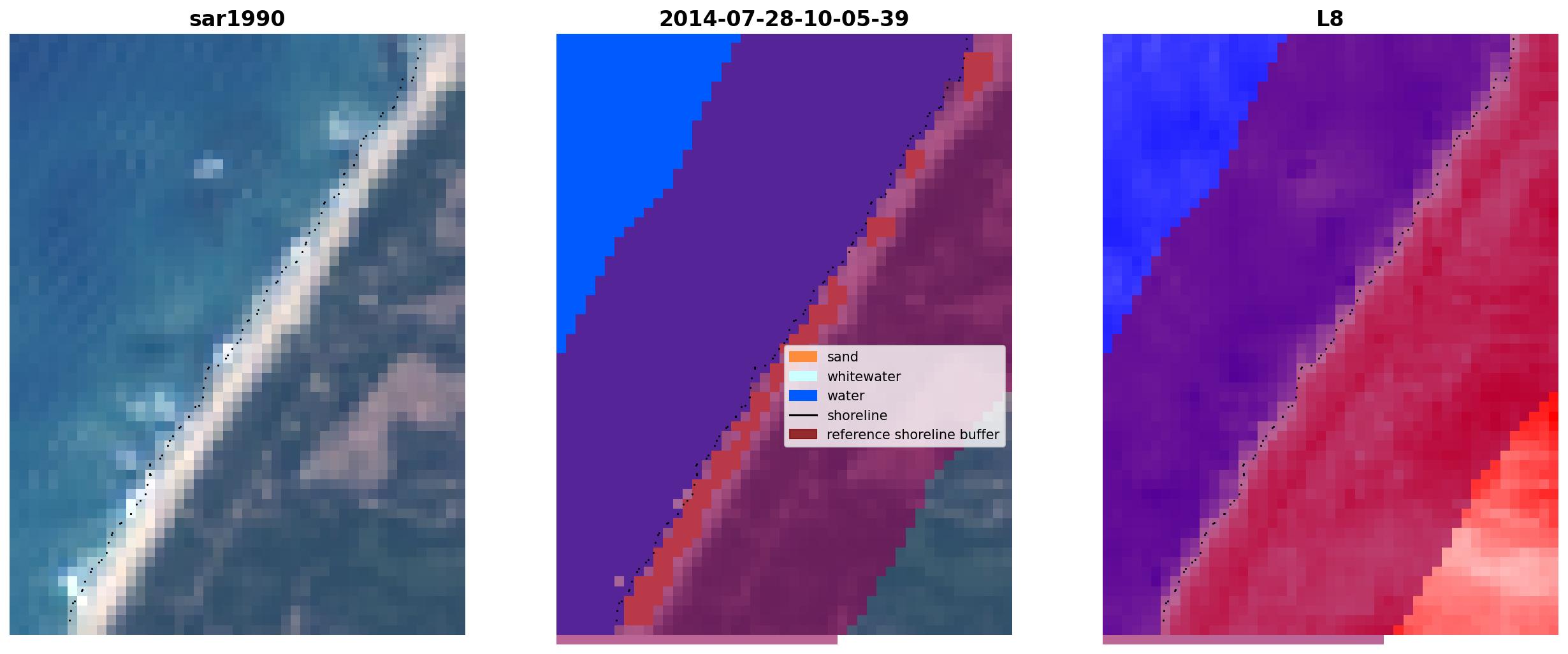 sar1990

2014-07-28-10-05-39

sand
whitewater
water
shoreline
reference shoreline buffer

L8